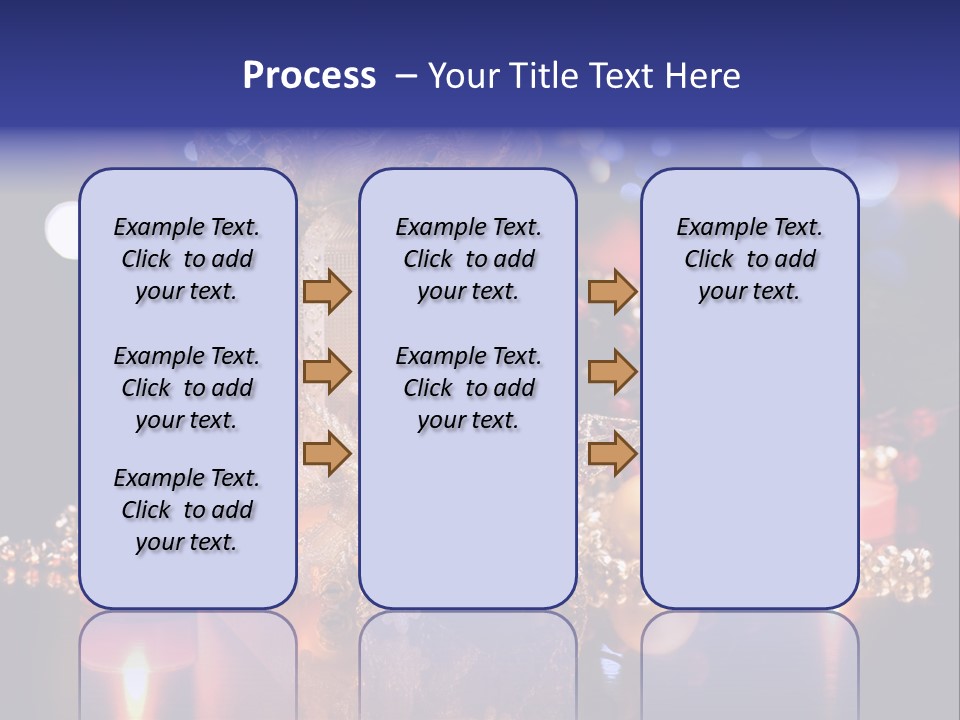 Process – Your Title Text Here

Example Text. Click to add your text.

Example Text. Click to add your text.

Example Text. Click to add your text.

Example Text. Click to add your text.

Example Text. Click to add your text.

Example Text. Click to add your text.